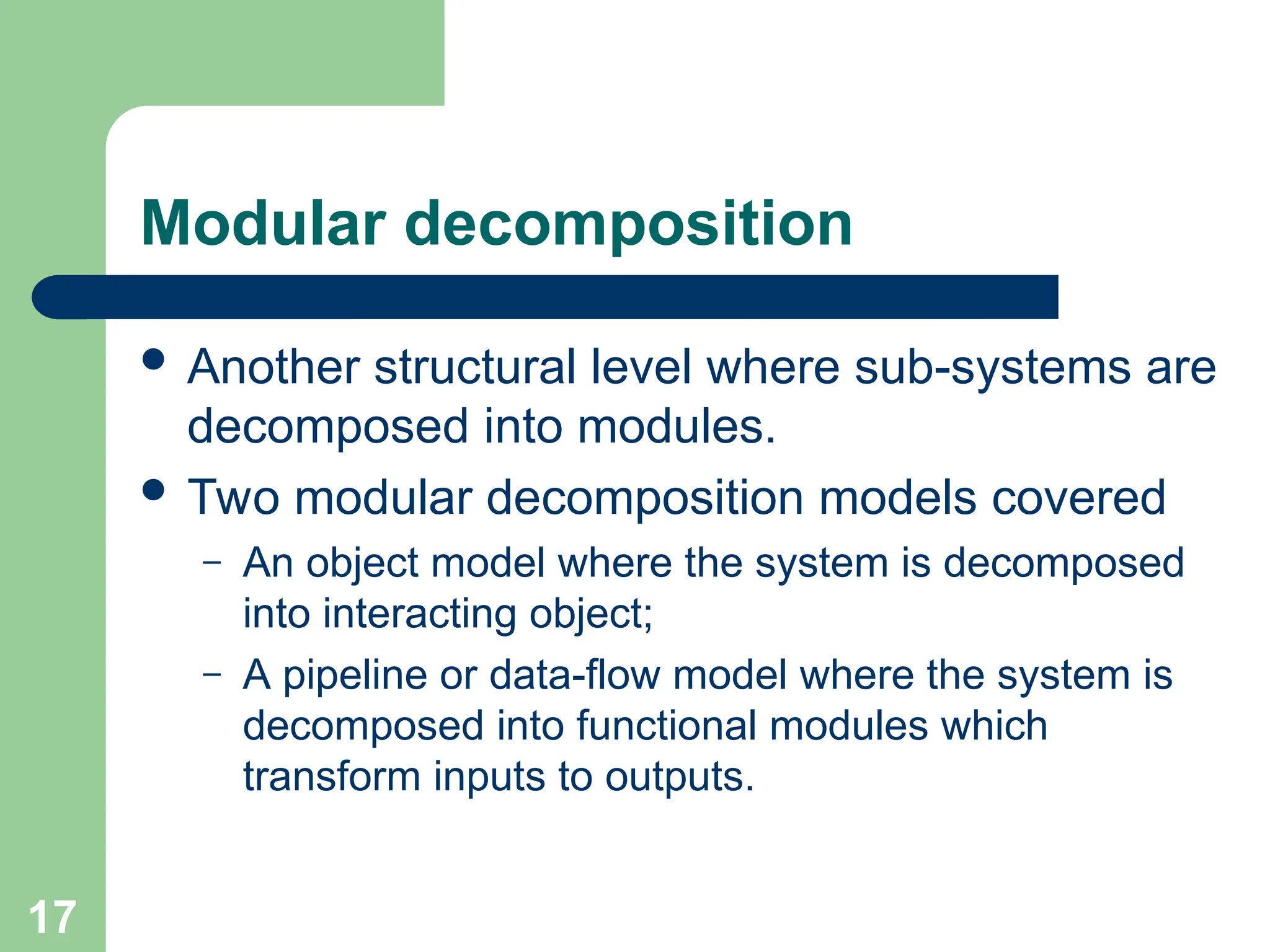 Modular decomposition

• Another structural level where sub-systems are decomposed into modules.
• Two modular decomposition models covered
– An object model where the system is decomposed into interacting object;
– A pipeline or data-flow model where the system is decomposed into functional modules which transform inputs to outputs.

17